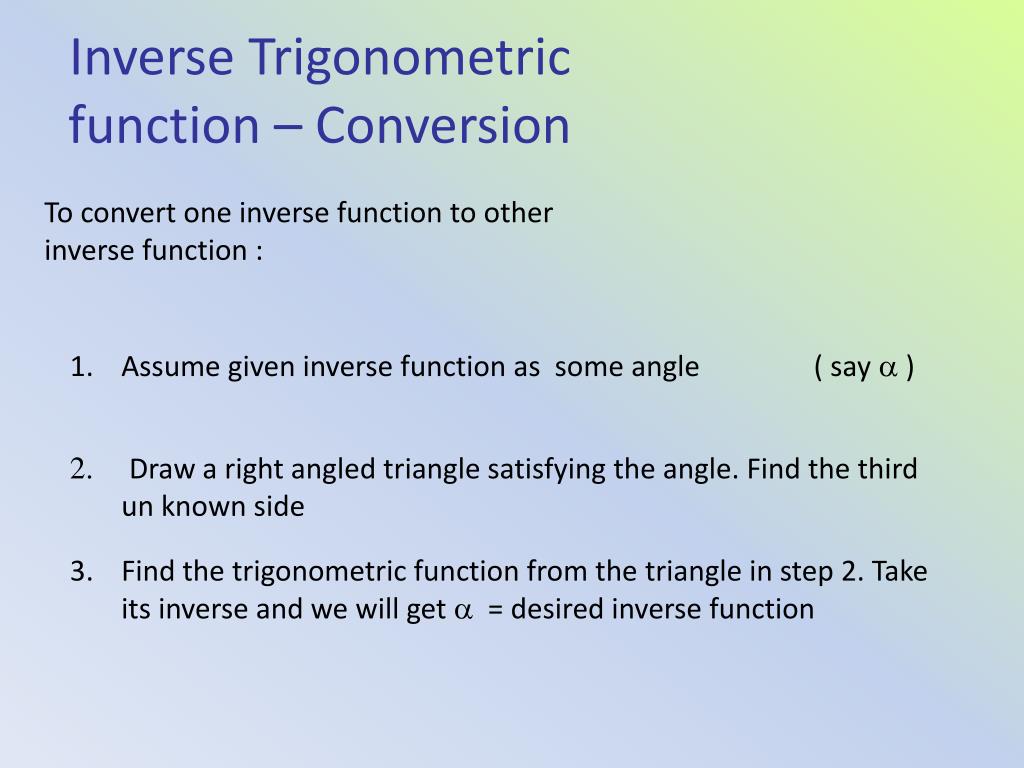 Inverse Trigonometric function – Conversion

To convert one inverse function to other inverse function :

1. Assume given inverse function as some angle ( say $\alpha$ )

2. Draw a right angled triangle satisfying the angle. Find the third un known side

3. Find the trigonometric function from the triangle in step 2. Take its inverse and we will get $\alpha$ = desired inverse function